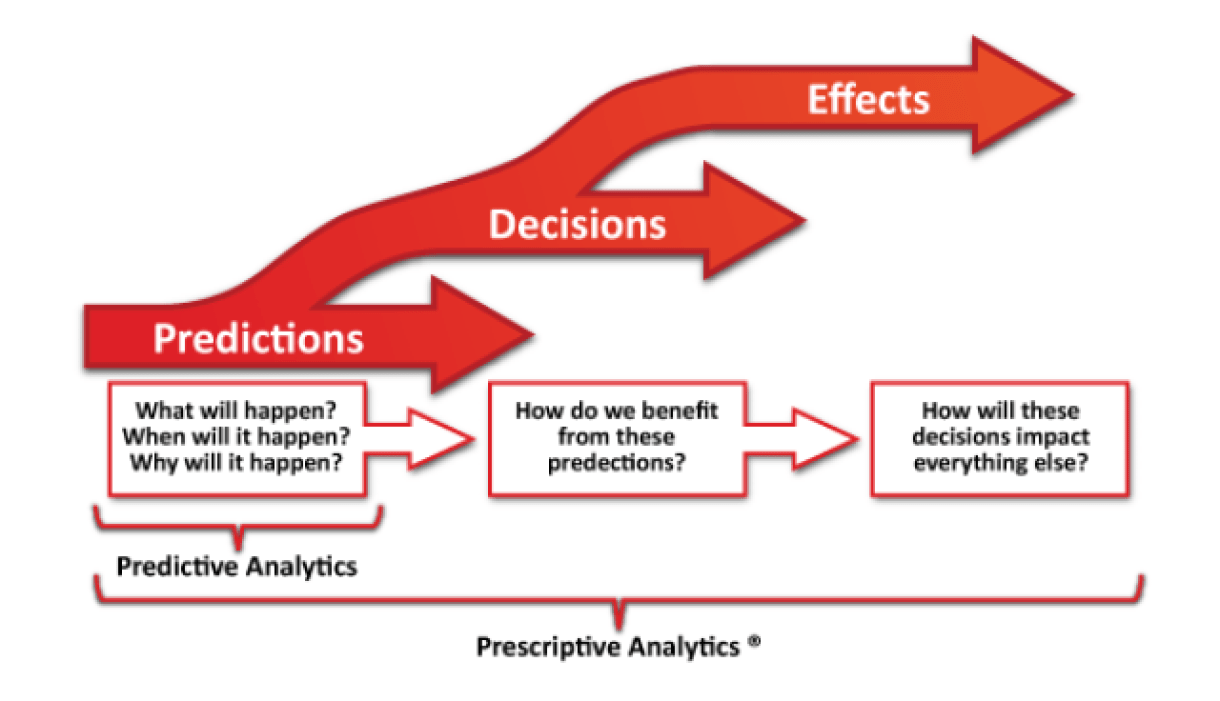 Effects

Decisions

Predictions

What will happen?
When will it happen?
Why will it happen?

How do we benefit from these predections?

How will these decisions impact everything else?

Predictive Analytics

Prescriptive Analytics ®